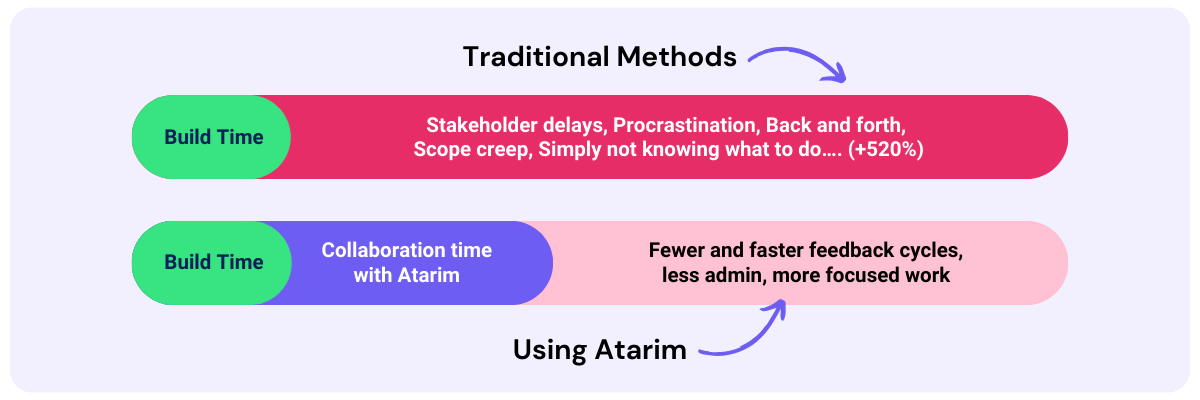 Traditional Methods

Build Time

Stakeholder delays, Procrastination, Back and forth, Scope creep, Simply not knowing what to do…. (+520%)

Build Time

Collaboration time with Atarim

Fewer and faster feedback cycles, less admin, more focused work

Using Atarim